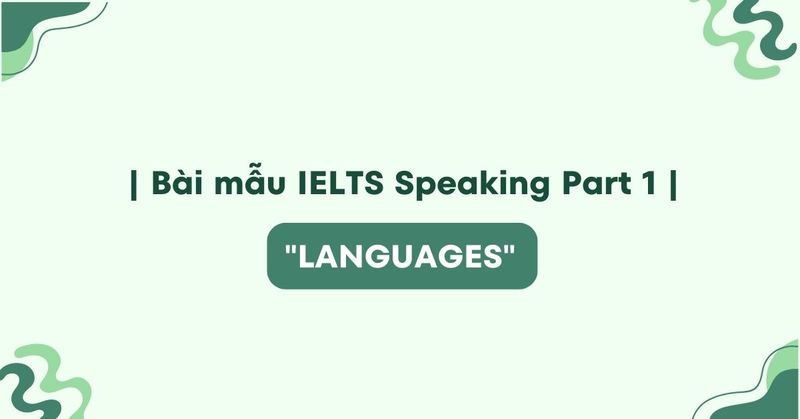 | Bài mẫu IELTS Speaking Part 1 |

"LANGUAGES"